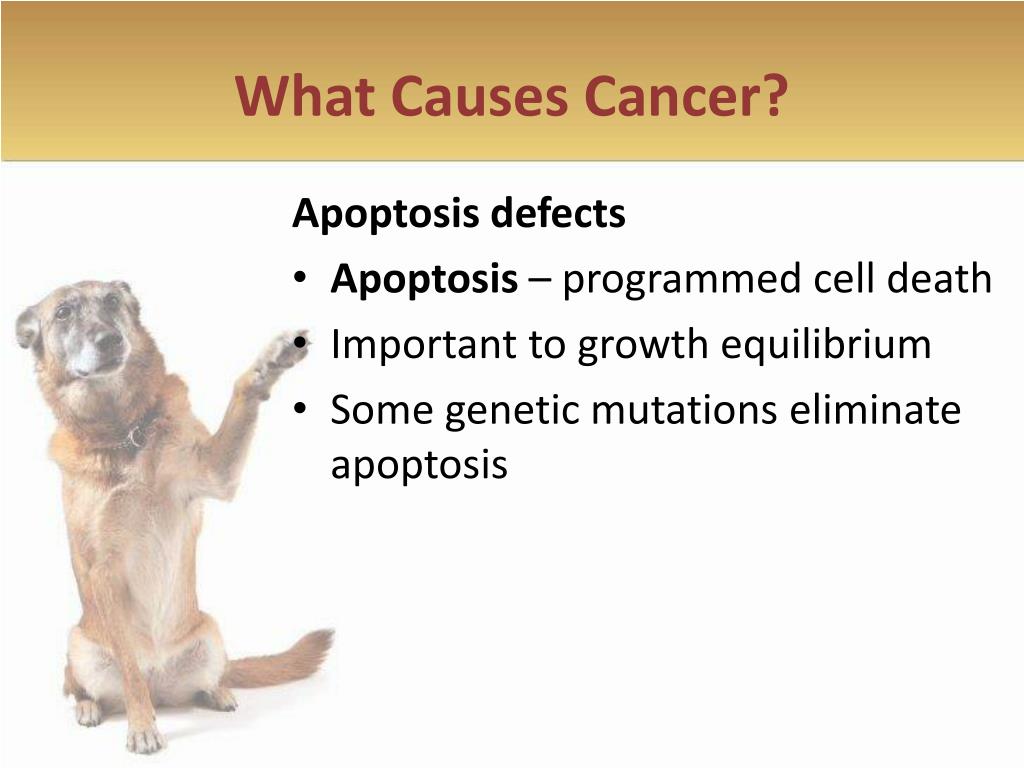 What Causes Cancer?

Apoptosis defects

• Apoptosis – programmed cell death
• Important to growth equilibrium
• Some genetic mutations eliminate apoptosis